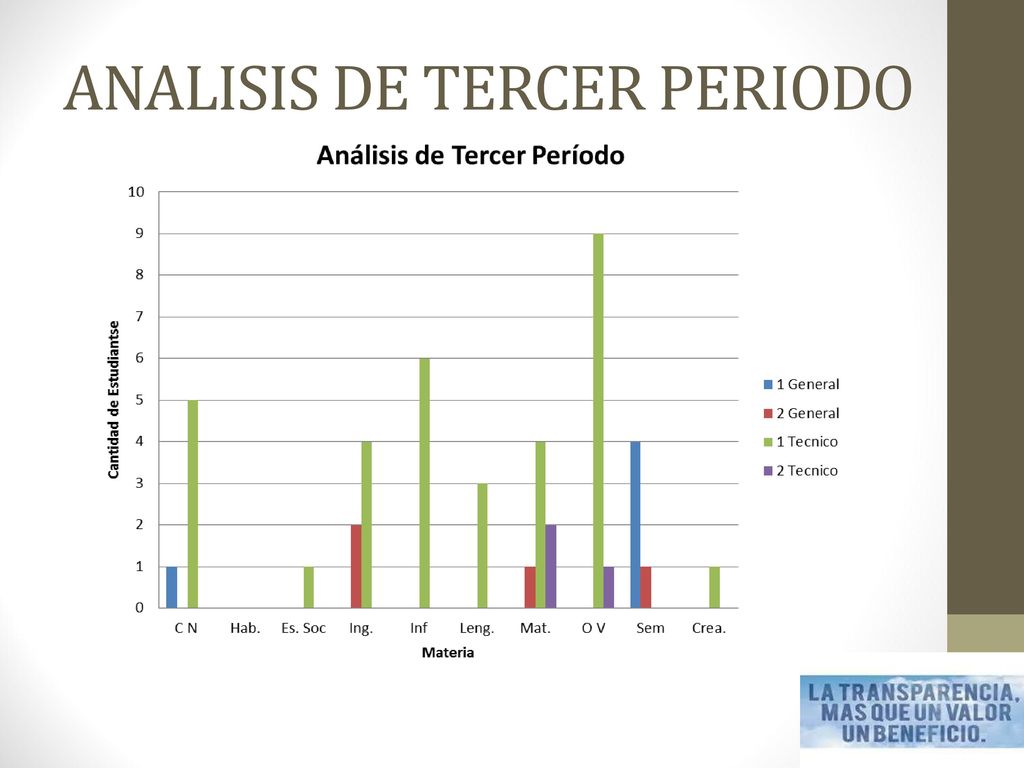 ANALISIS DE TERCER PERIODO

Análisis de Tercer Período

Cantidad de Estudiantse

10
9
8
7
6
5
4
3
2
1
0

C N
Hab.
Es. Soc
Ing.
Inf
Leng.
Mat.
O V
Sem
Crea.

Materia

1 General
2 General
1 Tecnico
2 Tecnico

LA TRANSPARENCIA, MAS QUE UN VALOR UN BENEFICIO.